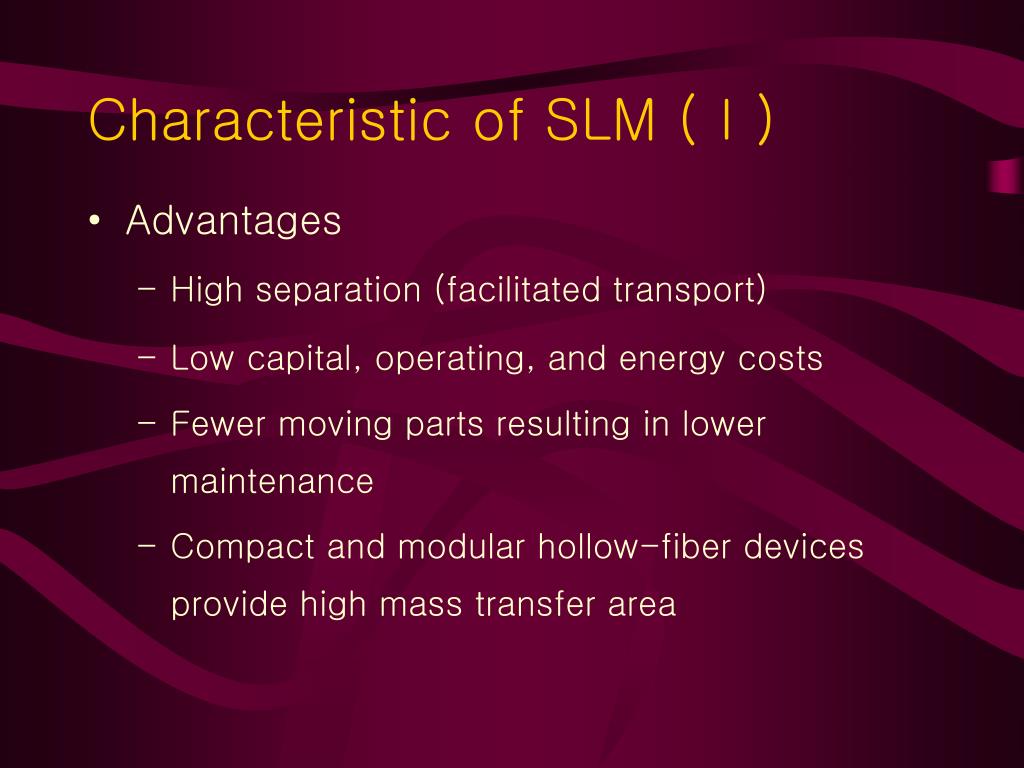 Characteristic of SLM ( I )

• Advantages

– High separation (facilitated transport)

– Low capital, operating, and energy costs

– Fewer moving parts resulting in lower maintenance

– Compact and modular hollow-fiber devices provide high mass transfer area